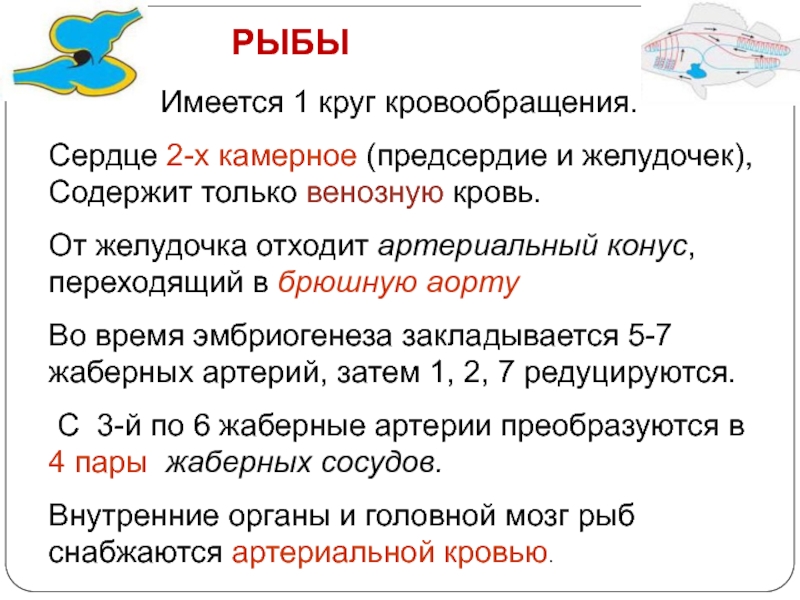 РЫБЫ

Имеется 1 круг кровообращения.

Сердце 2-х камерное (предсердие и желудочек), Содержит только венозную кровь.

От желудочка отходит артериальный конус, переходящий в брюшную аорту

Во время эмбриогенеза закладывается 5-7 жаберных артерий, затем 1, 2, 7 редуцируются.

С 3-й по 6 жаберные артерии преобразуются в 4 пары жаберных сосудов.

Внутренние органы и головной мозг рыб снабжаются артериальной кровью.